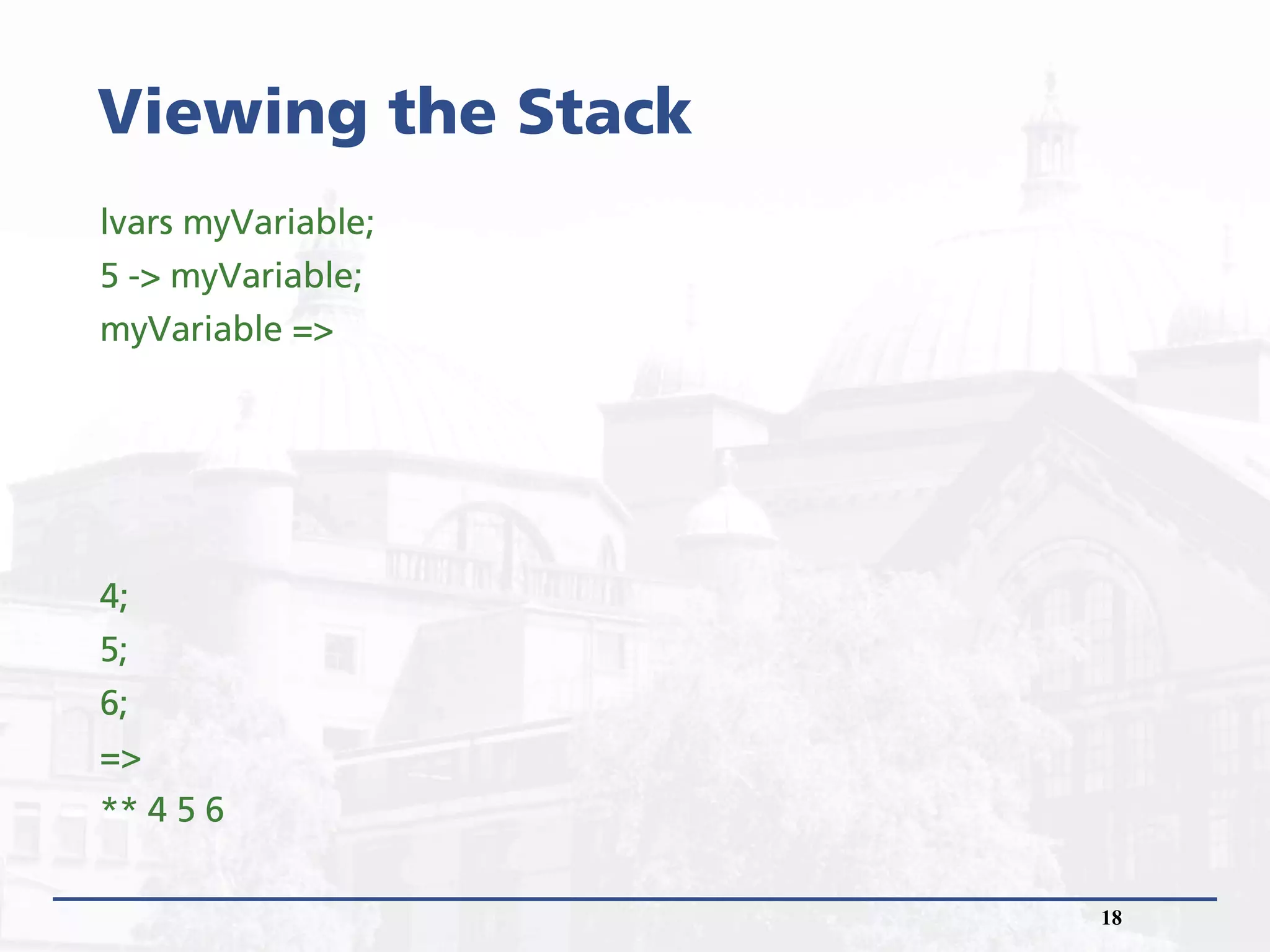 Viewing the Stack

lvars myVariable;
5 -> myVariable;
myVariable =>

4;
5;
6;
=>
** 4 5 6

18